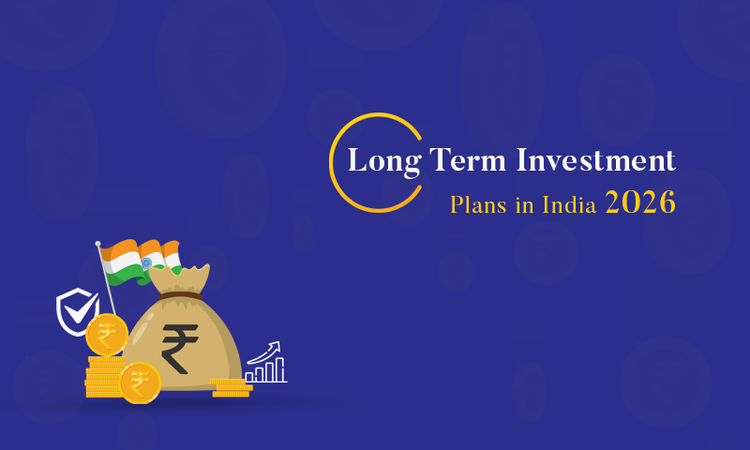 Long Term Investment
Plans in India 2026

₹

₹

₹